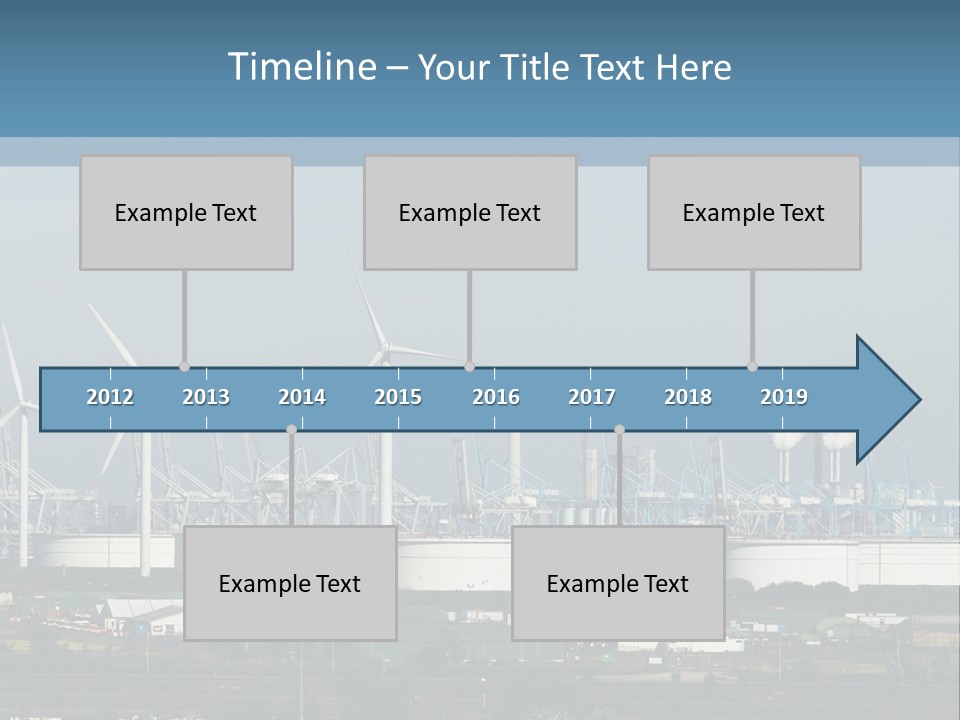 Timeline – Your Title Text Here

Example Text

Example Text

Example Text

2012 2013 2014 2015 2016 2017 2018 2019

Example Text

Example Text